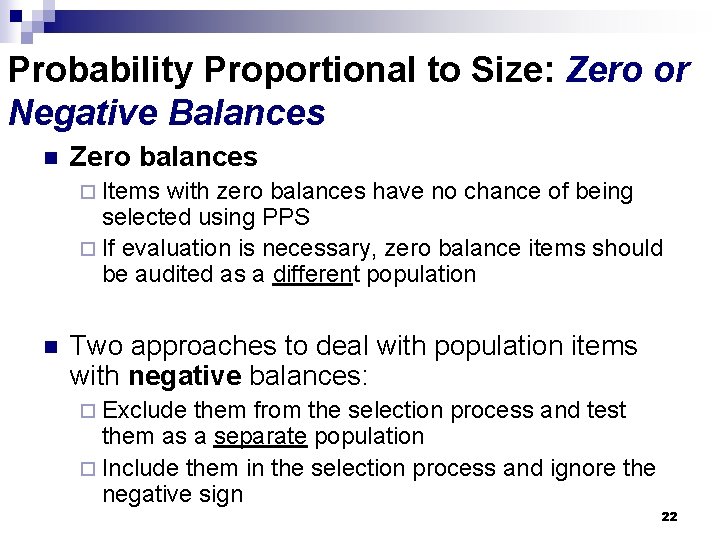 Probability Proportional to Size: Zero or Negative Balances

Zero balances

Items with zero balances have no chance of being selected using PPS

If evaluation is necessary, zero balance items should be audited as a different population

Two approaches to deal with population items with negative balances:

Exclude them from the selection process and test them as a separate population

Include them in the selection process and ignore the negative sign

22